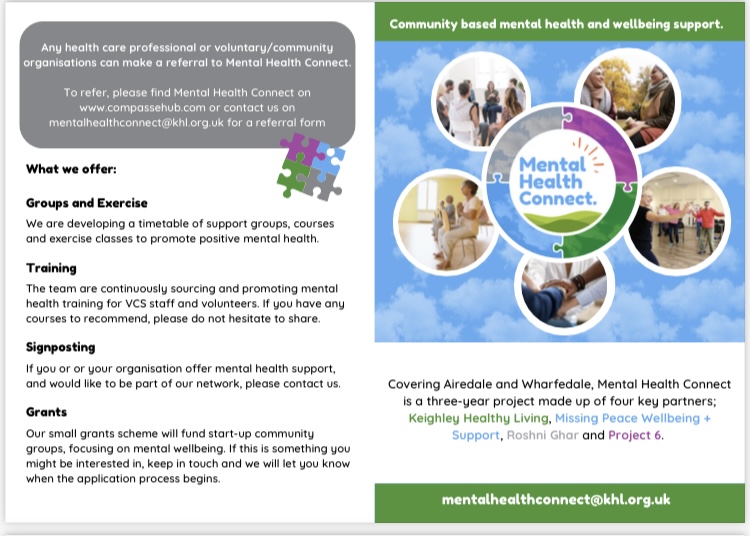 Any health care professional or voluntary/community organisations can make a referral to Mental Health Connect.

To refer, please find Mental Health Connect on www.compassehub.com or contact us on mentalhealthconnect@khl.org.uk for a referral form

What we offer:

Groups and Exercise

We are developing a timetable of support groups, courses and exercise classes to promote positive mental health.

Training

The team are continuously sourcing and promoting mental health training for VCS staff and volunteers. If you have any courses to recommend, please do not hesitate to share.

Signposting

If you or or your organisation offer mental health support, and would like to be part of our network, please contact us.

Grants

Our small grants scheme will fund start-up community groups, focusing on mental wellbeing. If this is something you might be interested in, keep in touch and we will let you know when the application process begins.

Community based mental health and wellbeing support.

Mental Health Connect.

Covering Airedale and Wharfedale, Mental Health Connect is a three-year project made up of four key partners; Keighley Healthy Living, Missing Peace Wellbeing + Support, Roshni Ghar and Project 6.

mentalhealthconnect@khl.org.uk